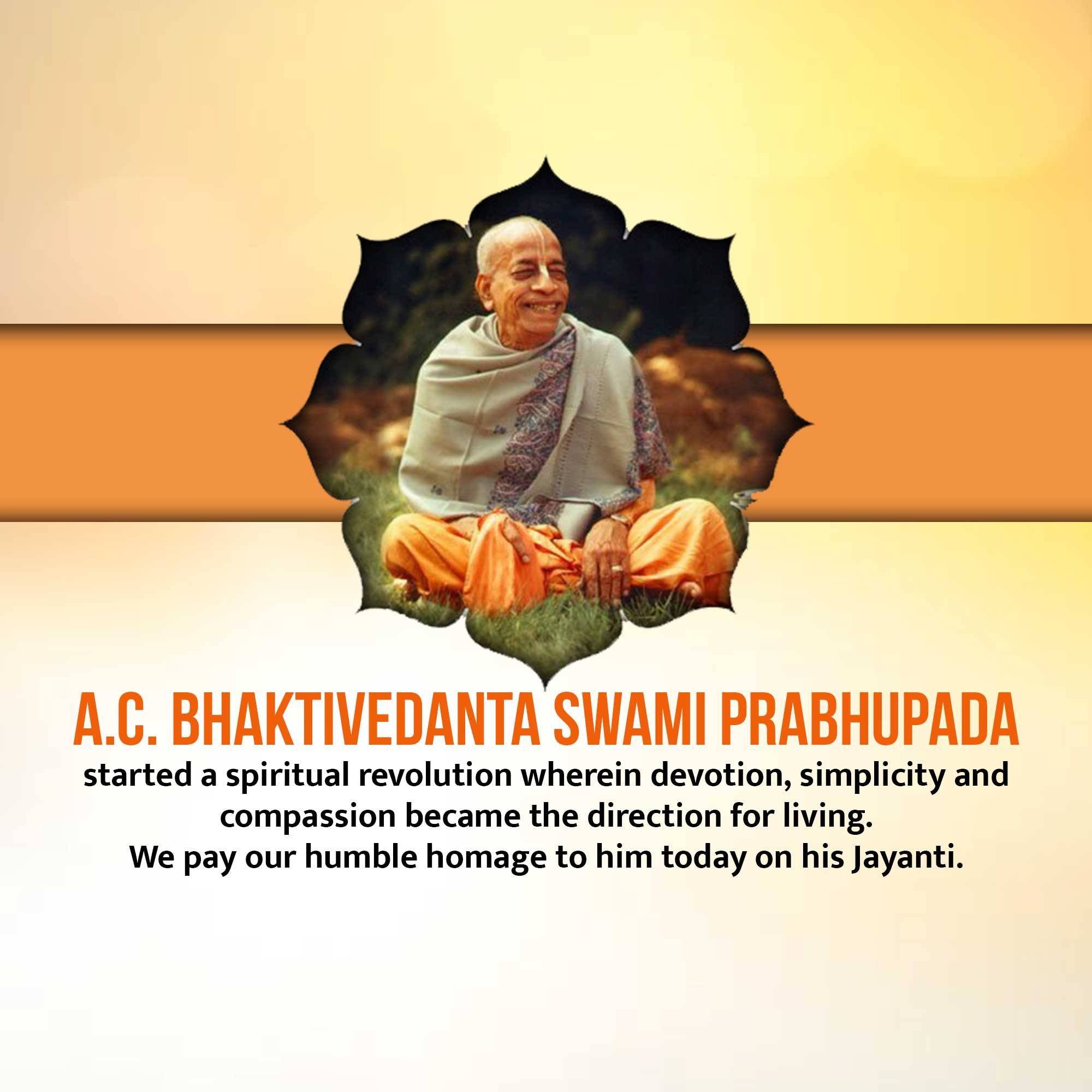 A.C. BHAKTIVEDANTA SWAMI PRABHUPADA

started a spiritual revolution wherein devotion, simplicity and compassion became the direction for living.
We pay our humble homage to him today on his Jayanti.